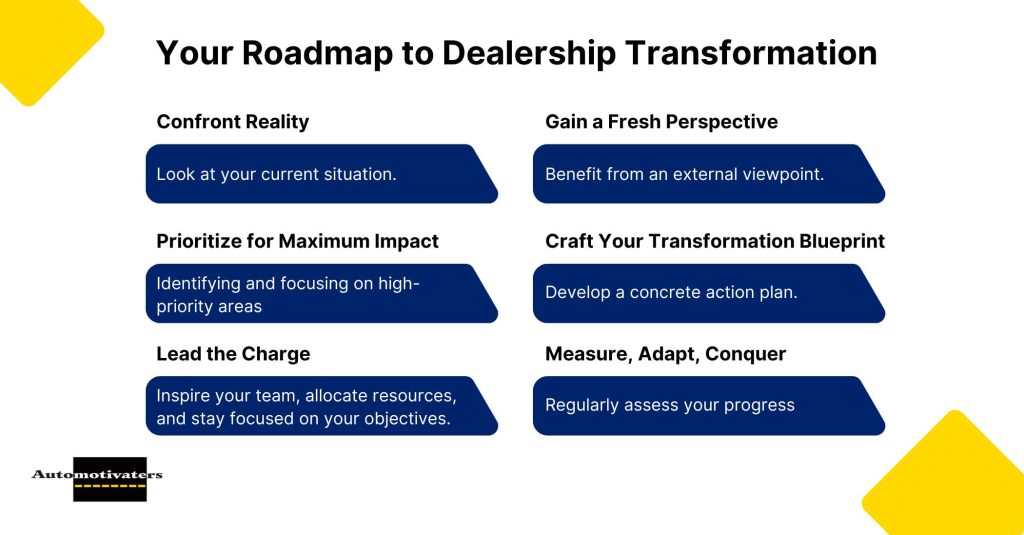 Your Roadmap to Dealership Transformation

Confront Reality

Look at your current situation.

Prioritize for Maximum Impact

Identifying and focusing on high-priority areas

Lead the Charge

Inspire your team, allocate resources, and stay focused on your objectives.

Gain a Fresh Perspective

Benefit from an external viewpoint.

Craft Your Transformation Blueprint

Develop a concrete action plan.

Measure, Adapt, Conquer

Regularly assess your progress

Automotivaters